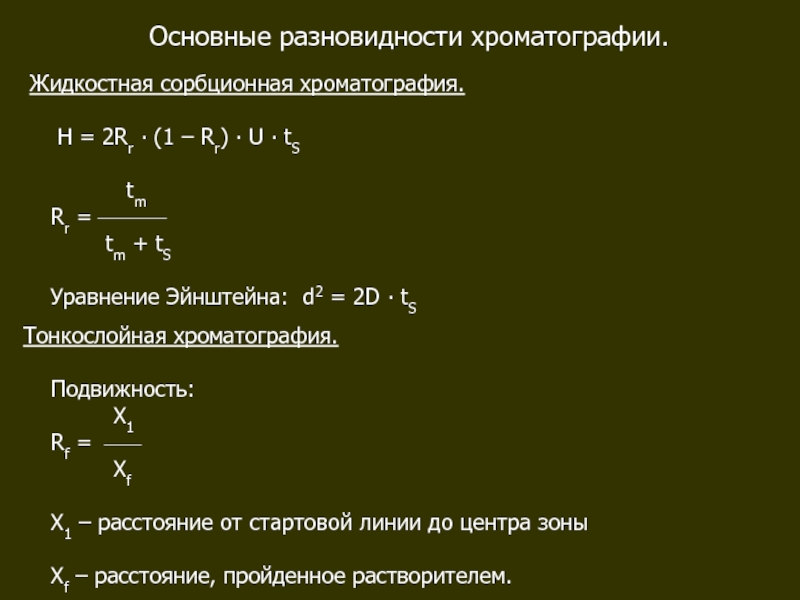 Основные разновидности хроматографии.

Жидкостная сорбционная хроматография.

$H = 2R_r \cdot (1 - R_r) \cdot U \cdot t_S$

$R_r = \frac{t_m}{t_m + t_S}$

Уравнение Эйнштейна: $d^2 = 2D \cdot t_S$

Тонкослойная хроматография.

Подвижность:

$R_f = \frac{X_1}{X_f}$

$X_1$ – расстояние от стартовой линии до центра зоны

$X_f$ – расстояние, пройденное растворителем.